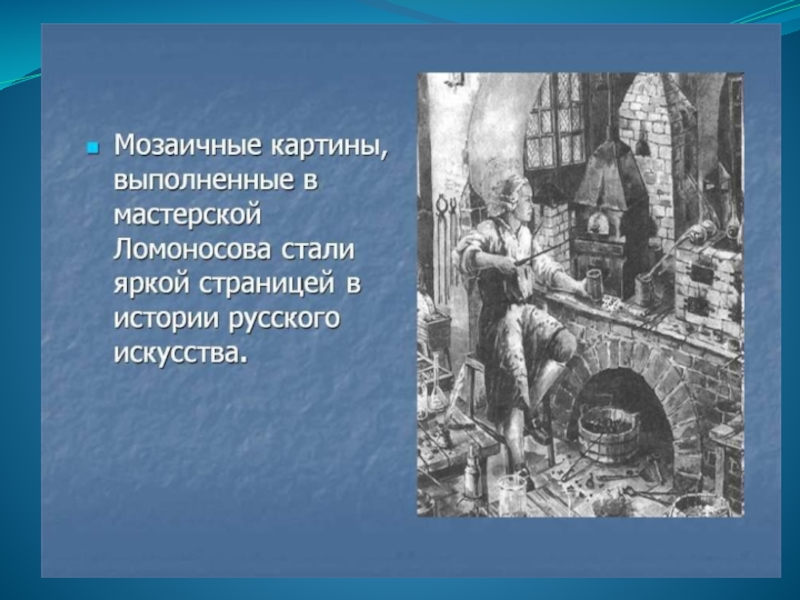 Мозаичные картины, выполненные в мастерской Ломоносова стали яркой страницей в истории русского искусства.